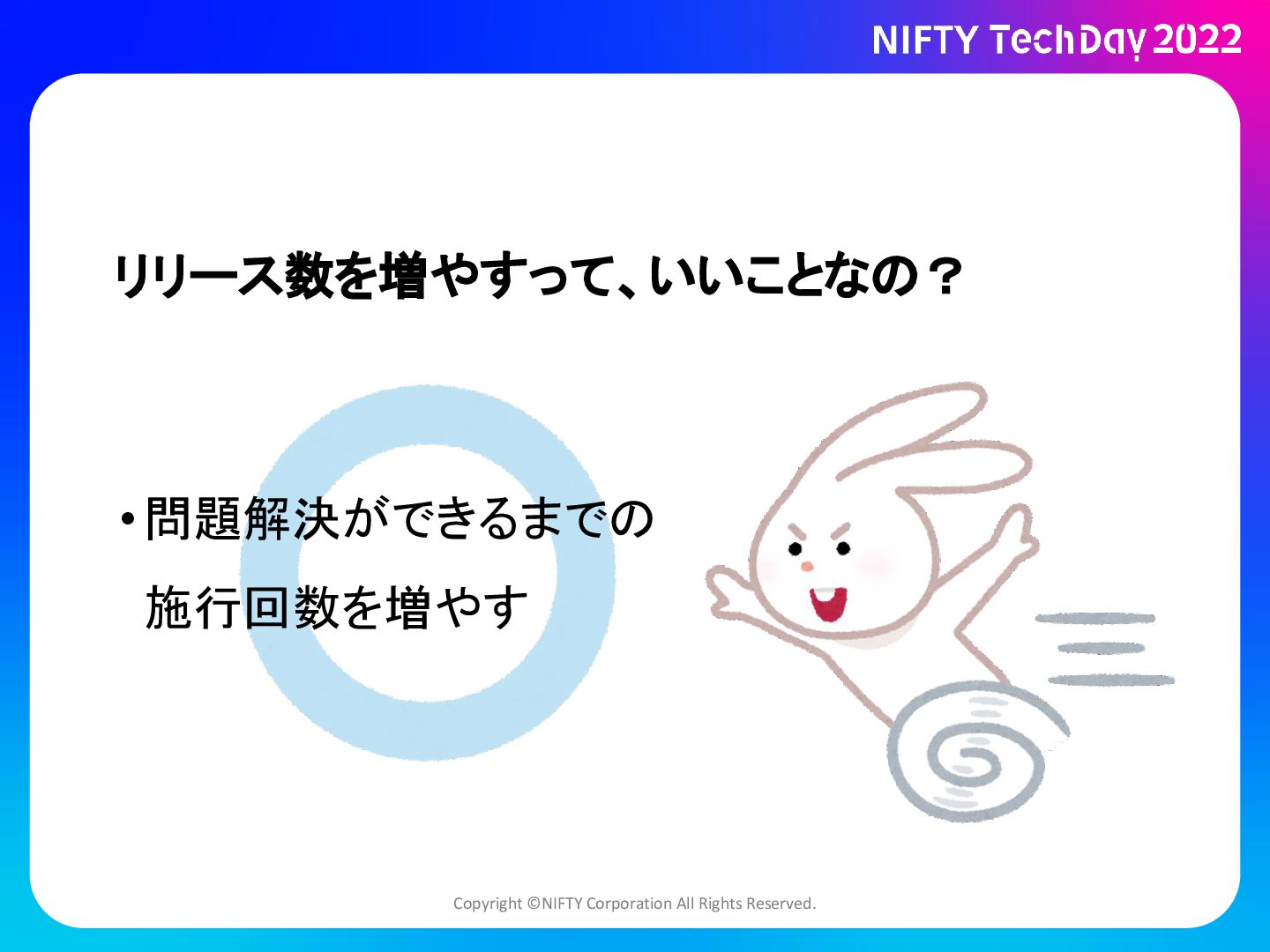 NIFTY TechDay 2022

リリース数を増やすって、いいことなの？

• 問題解決ができるまでの施行回数を増やす

Copyright ©NIFTY Corporation All Rights Reserved.